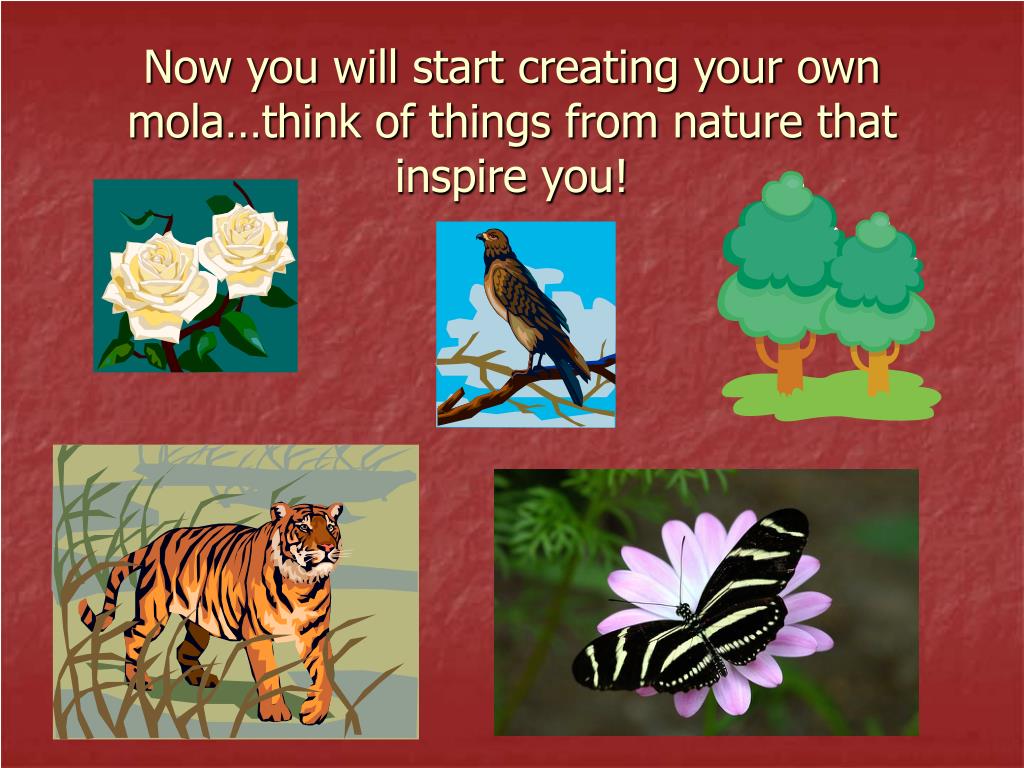 Now you will start creating your own mola…think of things from nature that inspire you!